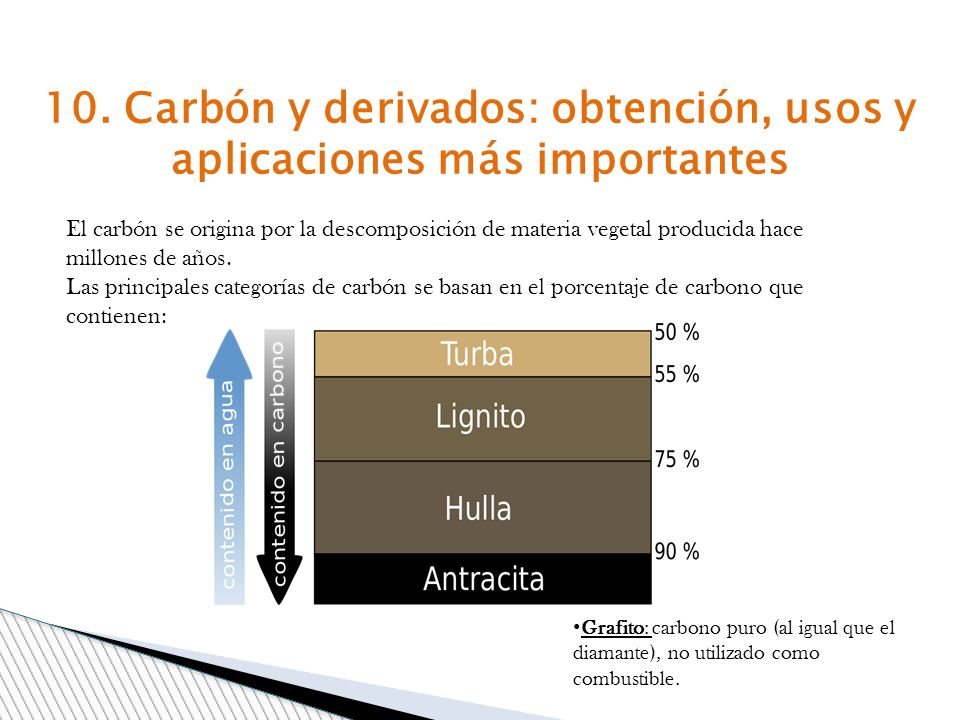 10. Carbón y derivados: obtención, usos y aplicaciones más importantes

El carbón se origina por la descomposición de materia vegetal producida hace millones de años.
Las principales categorías de carbón se basan en el porcentaje de carbono que contienen:

contenido en agua
contenido en carbono

Turba
Lignito
Hulla
Antracita

50 %
55 %
75 %
90 %

•Grafito: carbono puro (al igual que el diamante), no utilizado como combustible.